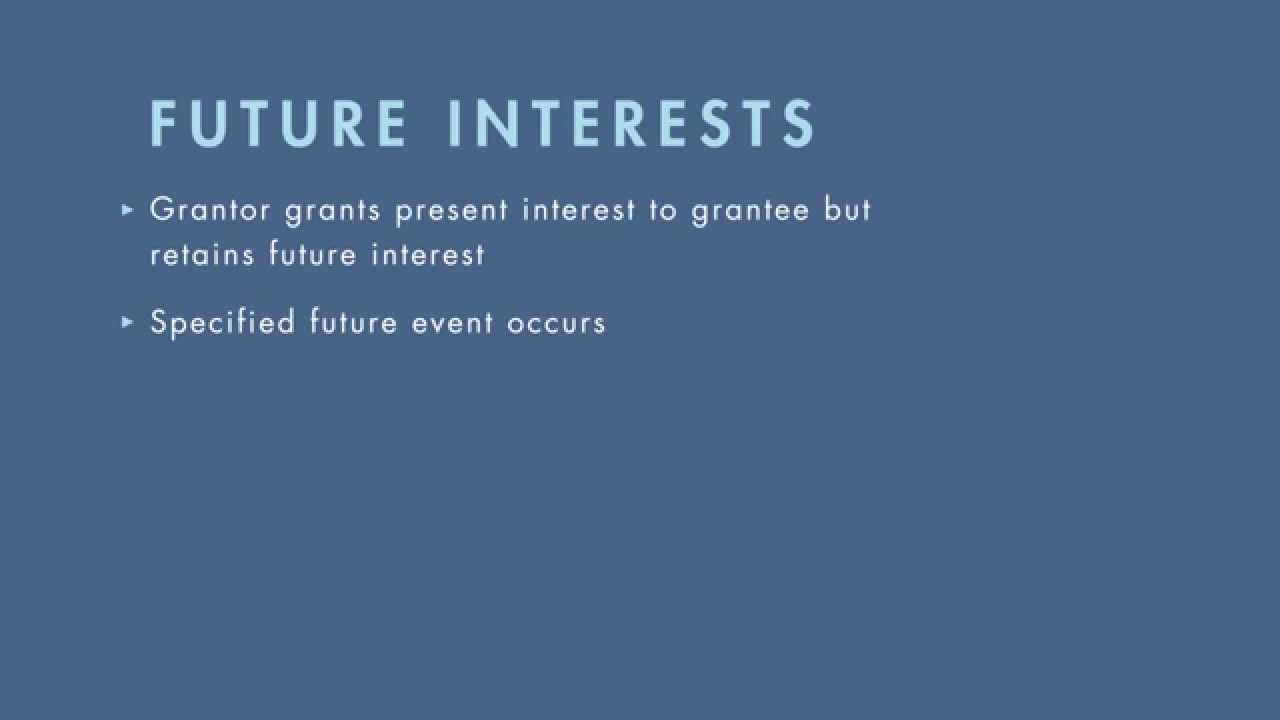 FUTURE INTERESTS

▸ Grantor grants present interest to grantee but retains future interest

▸ Specified future event occurs